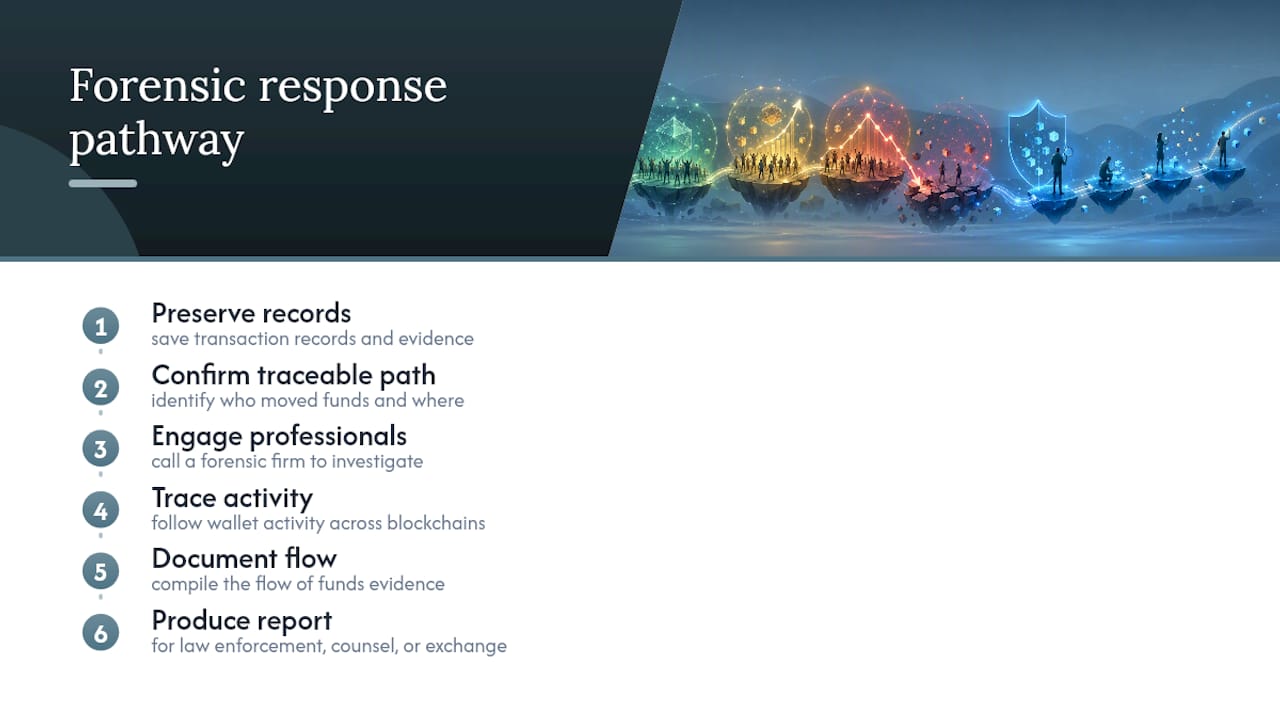 Forensic response pathway

1
Preserve records
save transaction records and evidence

2
Confirm traceable path
identify who moved funds and where

3
Engage professionals
call a forensic firm to investigate

4
Trace activity
follow wallet activity across blockchains

5
Document flow
compile the flow of funds evidence

6
Produce report
for law enforcement, counsel, or exchange